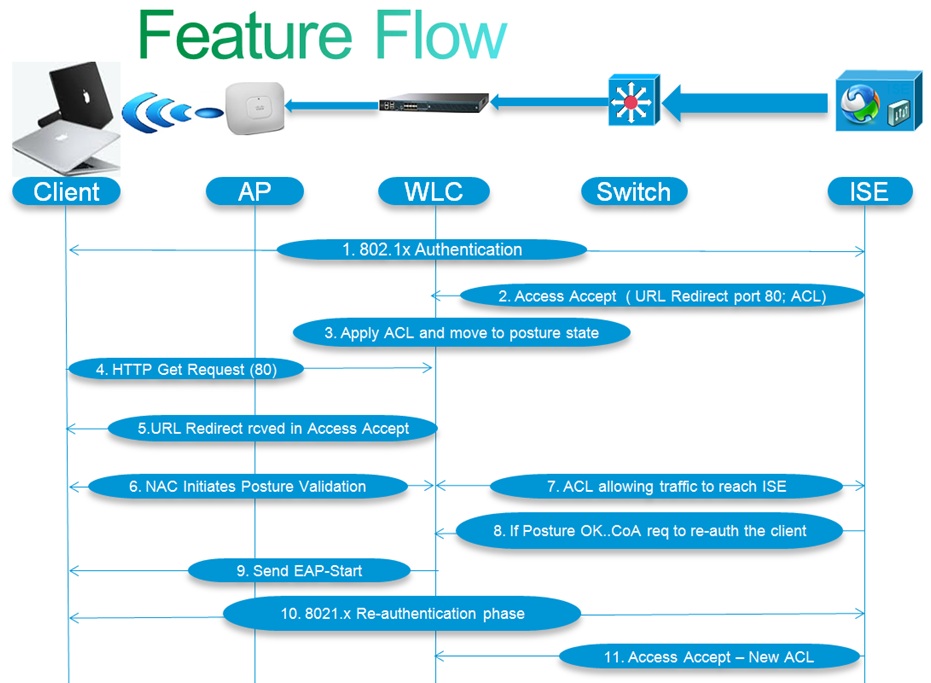 Feature Flow

Client
AP
WLC
Switch
ISE

1. 802.1x Authentication
2. Access Accept ( URL Redirect port 80; ACL)
3. Apply ACL and move to posture state
4. HTTP Get Request (80)
5.URL Redirect rcved in Access Accept
6. NAC Initiates Posture Validation
7. ACL allowing traffic to reach ISE
8. If Posture OK..CoA req to re-auth the client
9. Send EAP-Start
10. 8021.x Re-authentication phase
11. Access Accept – New ACL